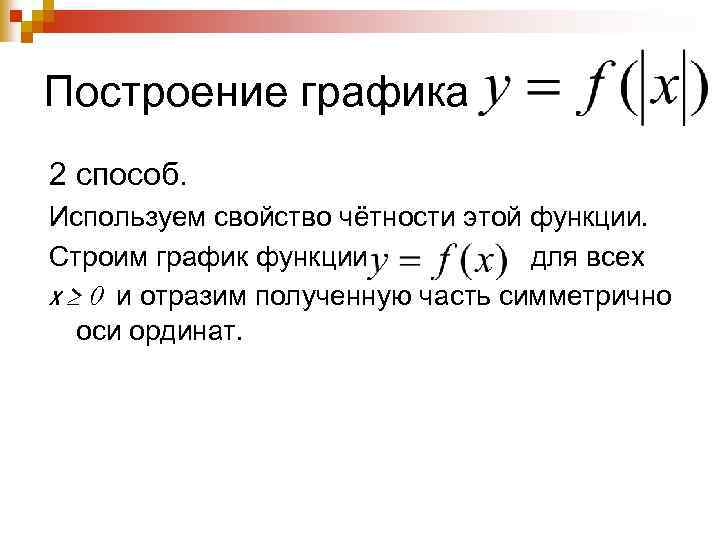 Построение графика $y = f(|x|)$

2 способ.

Используем свойство чётности этой функции.

Строим график функции $y = f(x)$ для всех $x \geq 0$ и отразим полученную часть симметрично оси ординат.